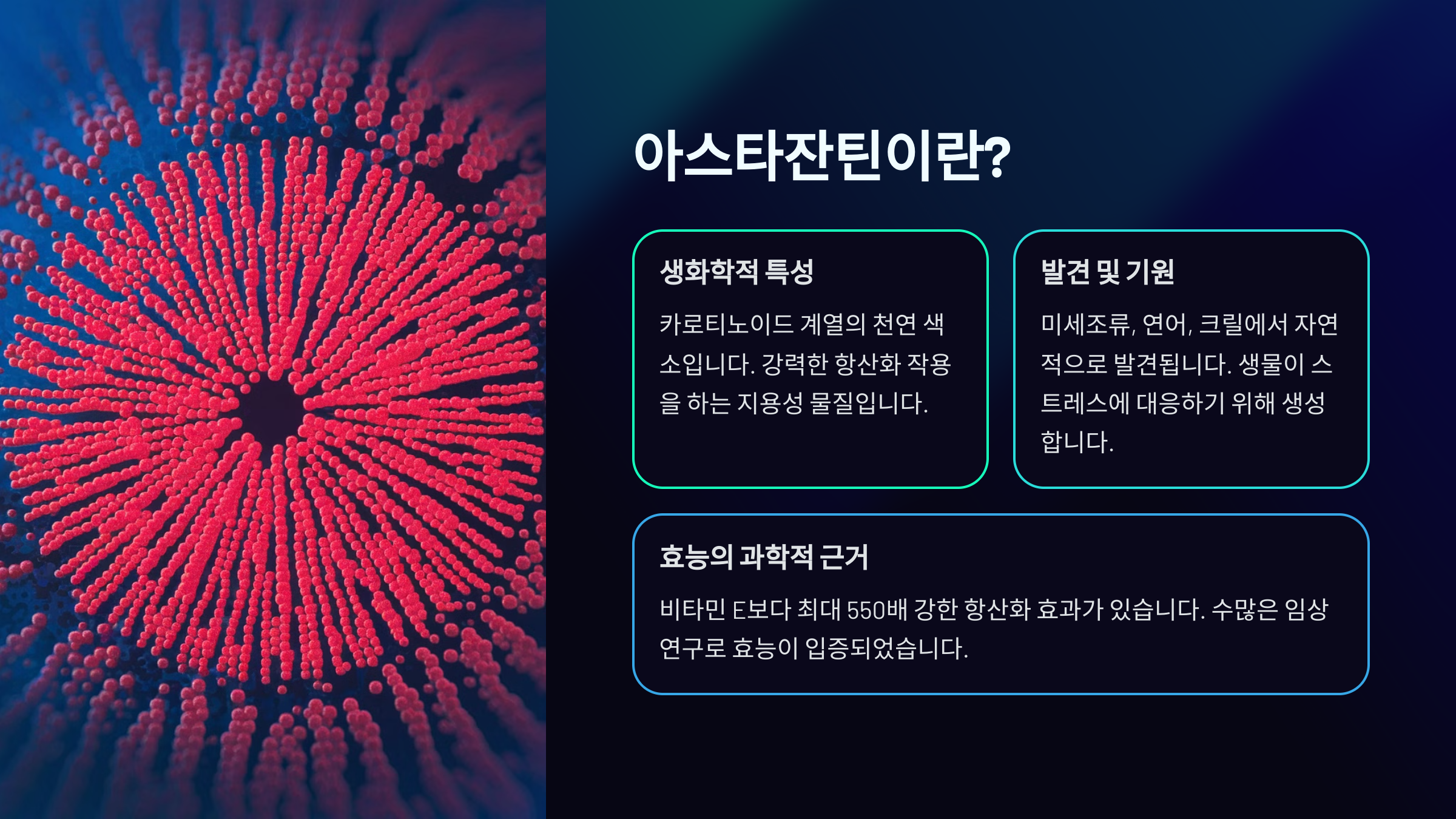 아스타잔틴이란?

생화학적 특성

카로티노이드 계열의 천연 색소입니다. 강력한 항산화 작용을 하는 지용성 물질입니다.

발견 및 기원

미세조류, 연어, 크릴에서 자연적으로 발견됩니다. 생물이 스트레스에 대응하기 위해 생성합니다.

효능의 과학적 근거

비타민 E보다 최대 550배 강한 항산화 효과가 있습니다. 수많은 임상 연구로 효능이 입증되었습니다.